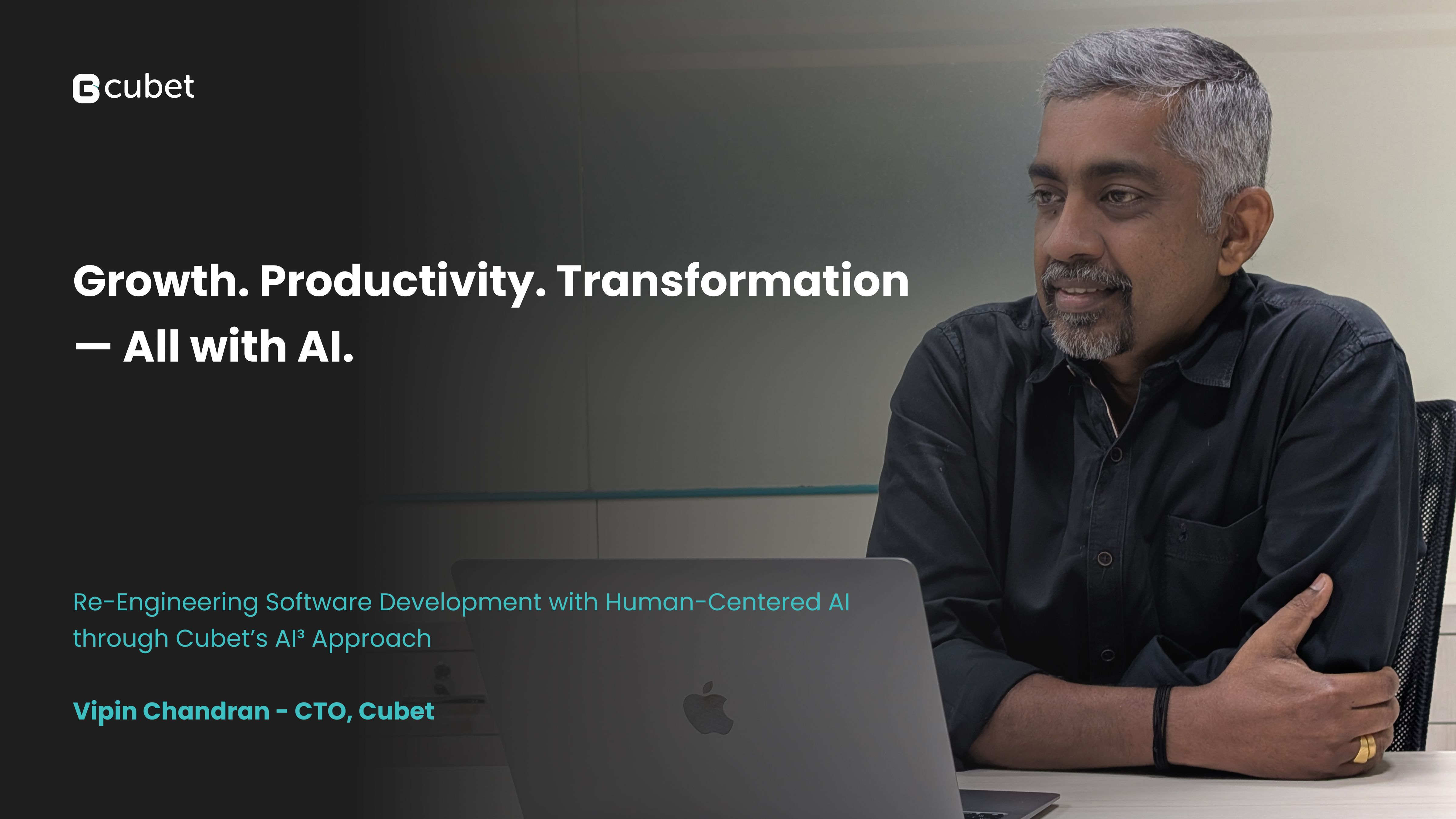 cubet

Growth. Productivity. Transformation — All with AI.

Re-Engineering Software Development with Human-Centered AI through Cubet's AI³ Approach

Vipin Chandran - CTO, Cubet